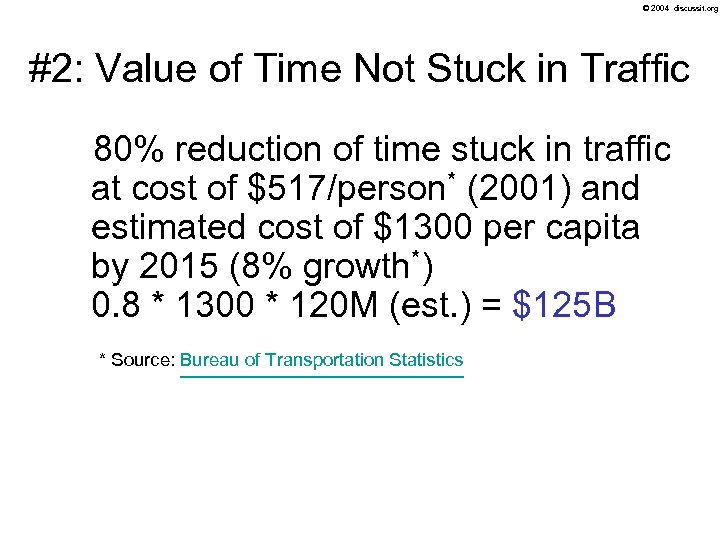 © 2004 discussit.org

#2: Value of Time Not Stuck in Traffic

80% reduction of time stuck in traffic at cost of \$517/person* (2001) and estimated cost of \$1300 per capita by 2015 (8% growth*)
0.8 * 1300 * 120M (est.) = \$125B

* Source: Bureau of Transportation Statistics